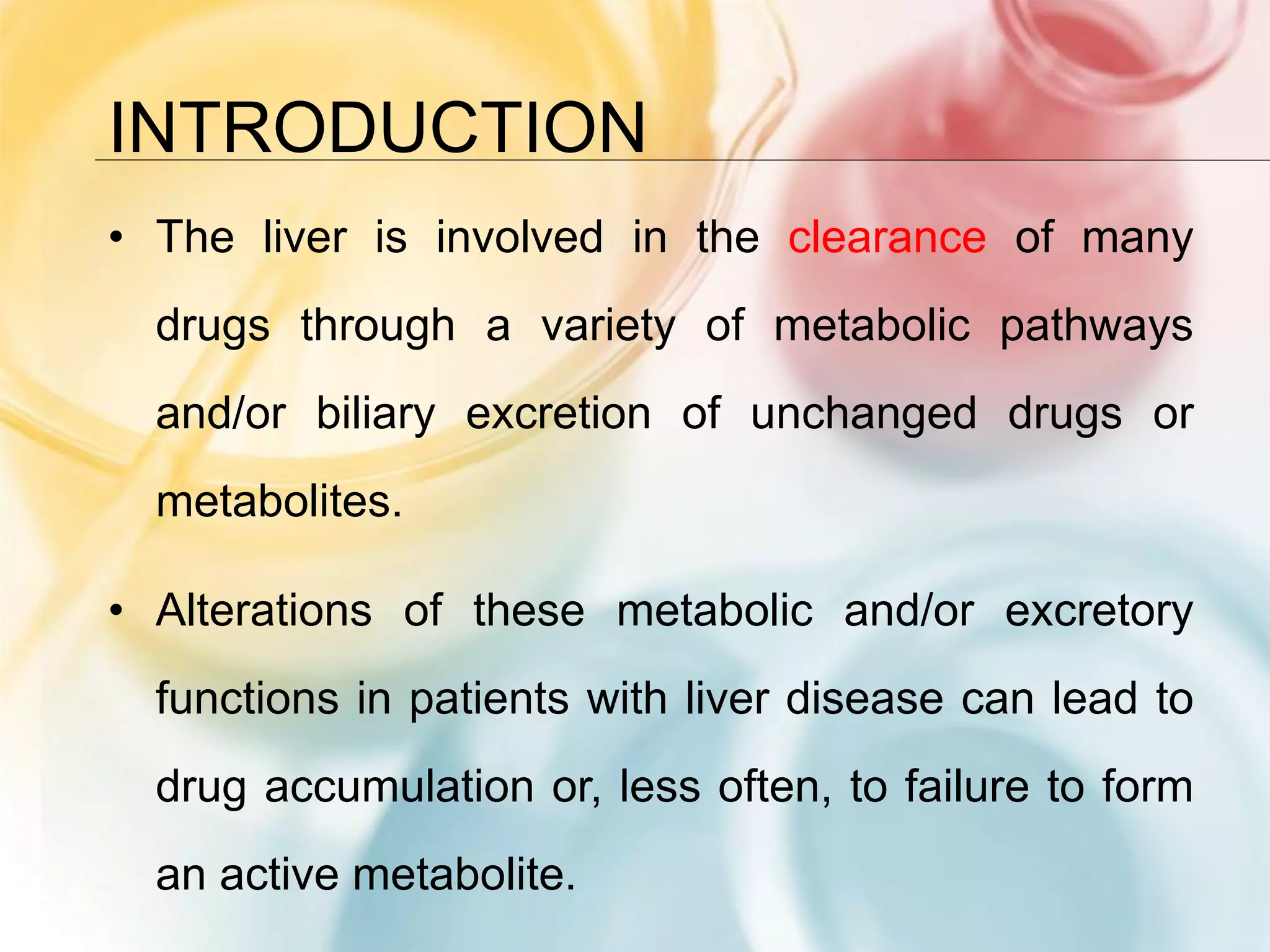 INTRODUCTION

• The liver is involved in the clearance of many drugs through a variety of metabolic pathways and/or biliary excretion of unchanged drugs or metabolites.

• Alterations of these metabolic and/or excretory functions in patients with liver disease can lead to drug accumulation or, less often, to failure to form an active metabolite.